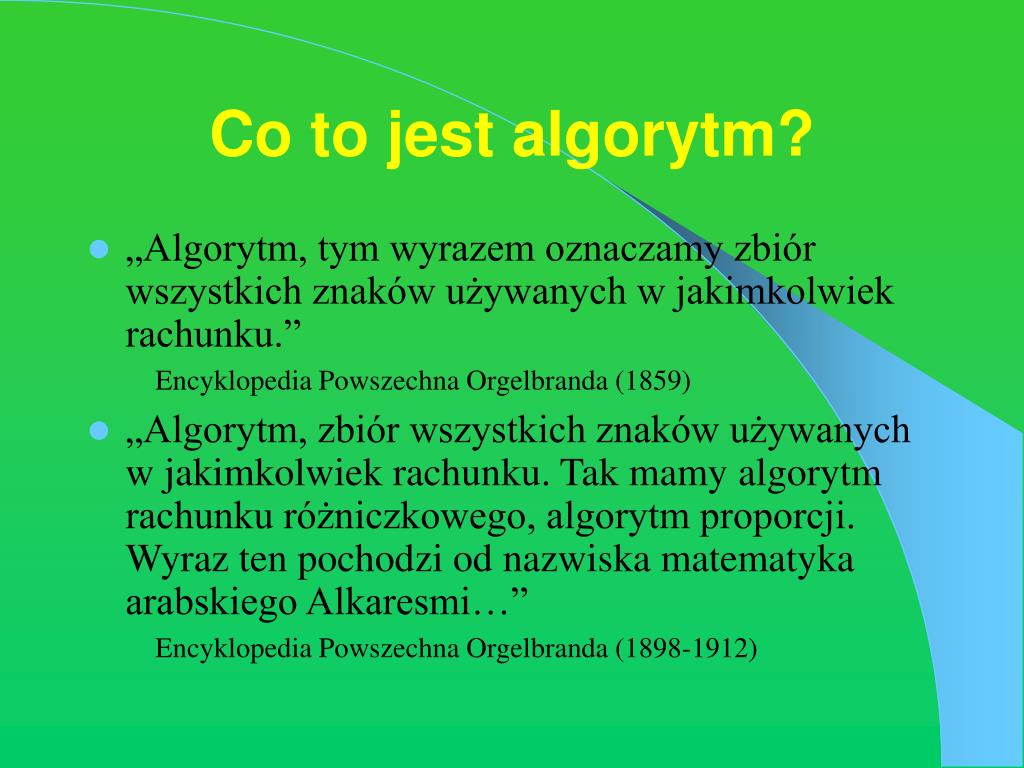 Co to jest algorytm?

„Algorytm, tym wyrazem oznaczamy zbiór wszystkich znaków używanych w jakimkolwiek rachunku.”

Encyklopedia Powszechna Orgelbranda (1859)

„Algorytm, zbiór wszystkich znaków używanych w jakimkolwiek rachunku. Tak mamy algorytm rachunku różniczkowego, algorytm proporcji. Wyraz ten pochodzi od nazwiska matematyka arabskiego Alkaresmi…”

Encyklopedia Powszechna Orgelbranda (1898-1912)